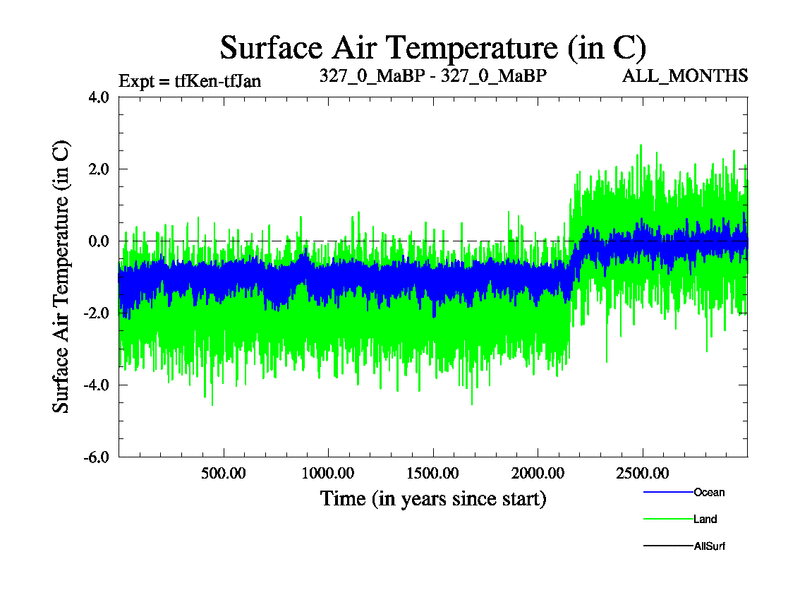 Surface Air Temperature (in C)

Expt = tfKen-tfJan

327_0_MaBP - 327_0_MaBP

ALL_MONTHS

Surface Air Temperature (in C)

4.0

2.0

0.0

-2.0

-4.0

-6.0

500.00

1000.00

1500.00

2000.00

2500.00

Time (in years since start)

Ocean

Land

AllSurf